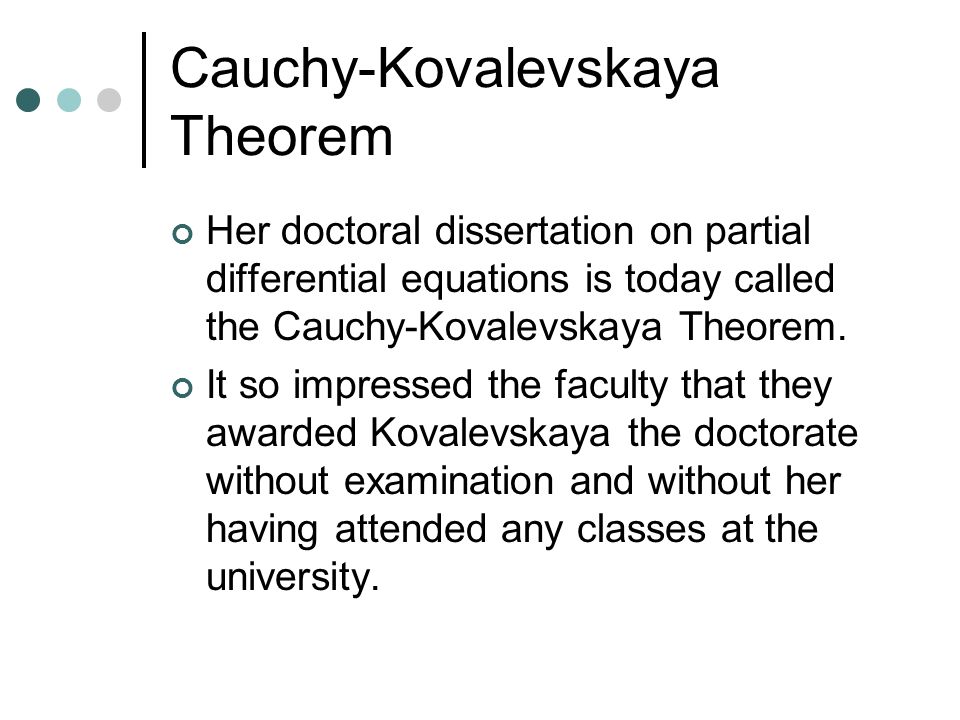 Cauchy-Kovalevskaya Theorem

Her doctoral dissertation on partial differential equations is today called the Cauchy-Kovalevskaya Theorem.

It so impressed the faculty that they awarded Kovalevskaya the doctorate without examination and without her having attended any classes at the university.